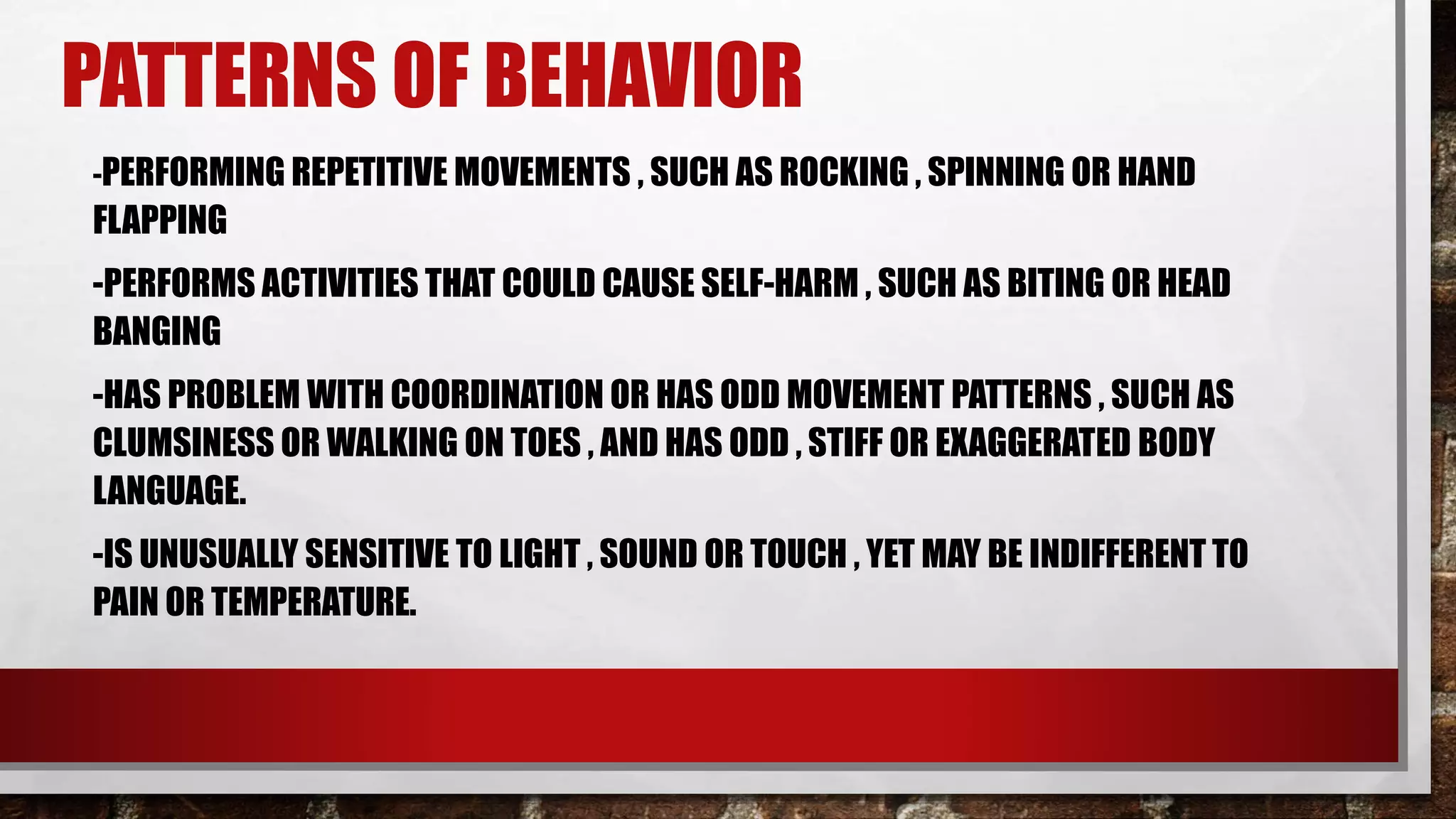 PATTERNS OF BEHAVIOR

-PERFORMING REPETITIVE MOVEMENTS , SUCH AS ROCKING , SPINNING OR HAND FLAPPING

-PERFORMS ACTIVITIES THAT COULD CAUSE SELF-HARM , SUCH AS BITING OR HEAD BANGING

-HAS PROBLEM WITH COORDINATION OR HAS ODD MOVEMENT PATTERNS , SUCH AS CLUMSINESS OR WALKING ON TOES , AND HAS ODD , STIFF OR EXAGGERATED BODY LANGUAGE.

-IS UNUSUALLY SENSITIVE TO LIGHT , SOUND OR TOUCH , YET MAY BE INDIFFERENT TO PAIN OR TEMPERATURE.